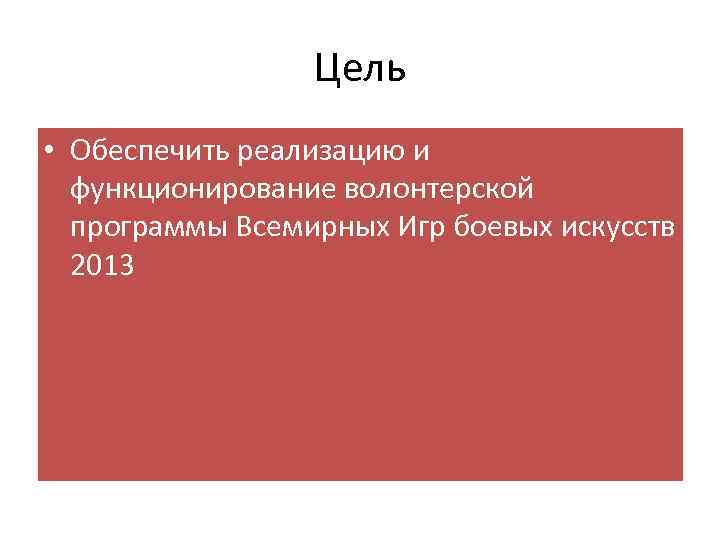 Цель

• Обеспечить реализацию и функционирование волонтерской программы Всемирных Игр боевых искусств 2013